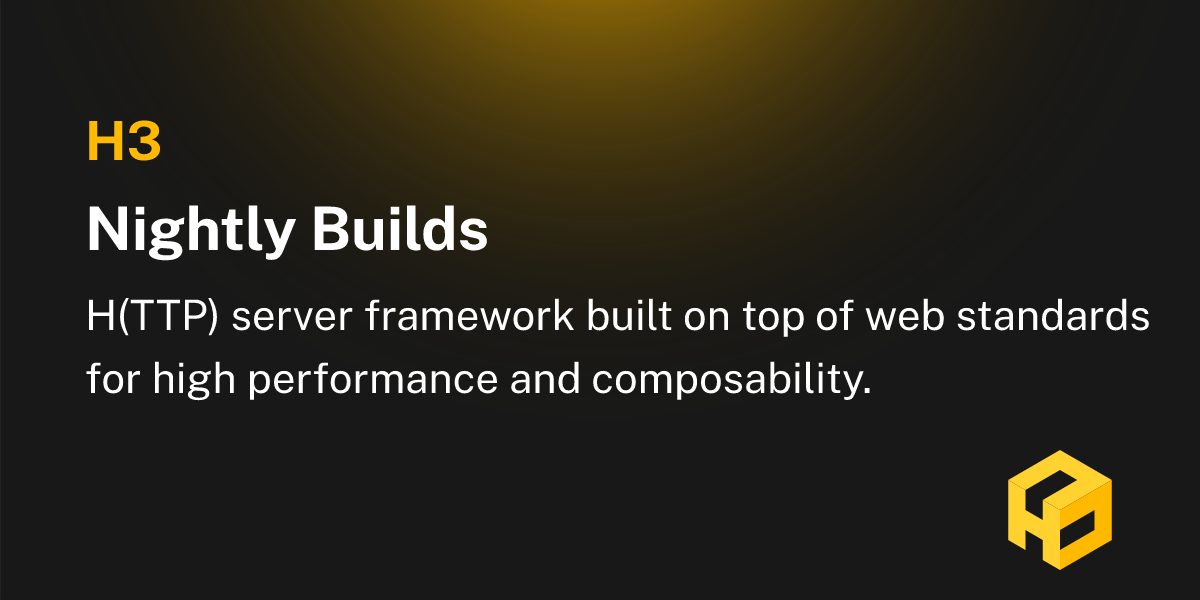 H3

Nightly Builds

H(TTP) server framework built on top of web standards for high performance and composability.